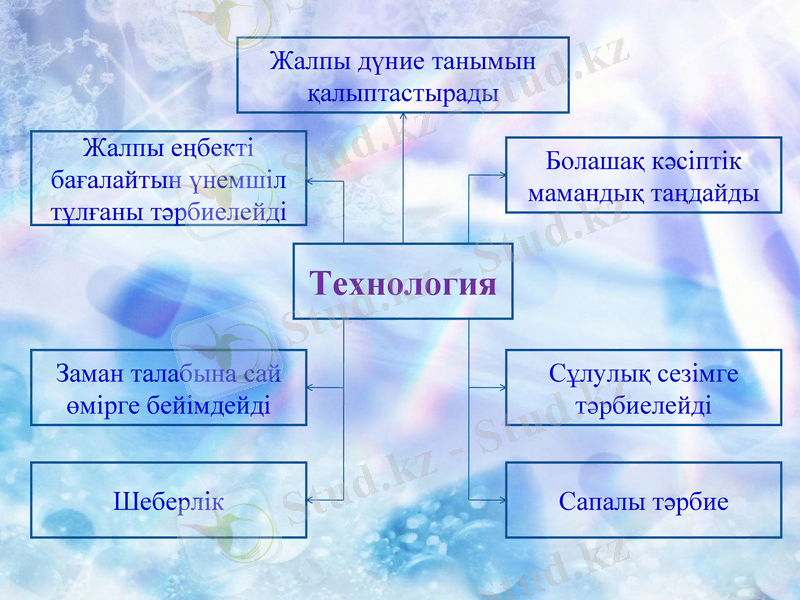 Жалпы дүние танымын қалыптастырады

Жалпы еңбекті бағалайтын үнемшіл тұлғаны тәрбиелейді

Болашақ кәсіптік мамандық таңдайды

Технология

Заман талабына сай өмірге бейімдейді

Сұлулық сезімге тәрбиелейді

Шеберлік

Сапалы тәрбие

Stud.kz - Stud.kz